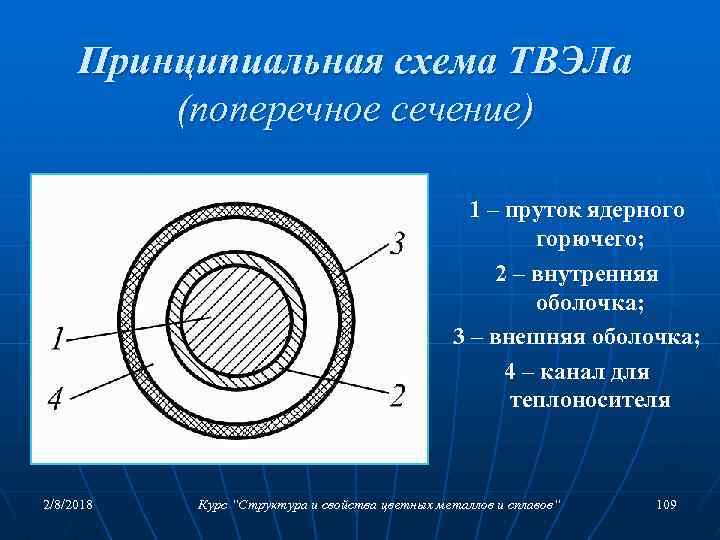 Принципиальная схема ТВЭЛа (поперечное сечение)

3
1
4
2

1 – пруток ядерного горючего;
2 – внутренняя оболочка;
3 – внешняя оболочка;
4 – канал для теплоносителя

2/8/2018
Курс "Структура и свойства цветных металлов и сплавов"
109